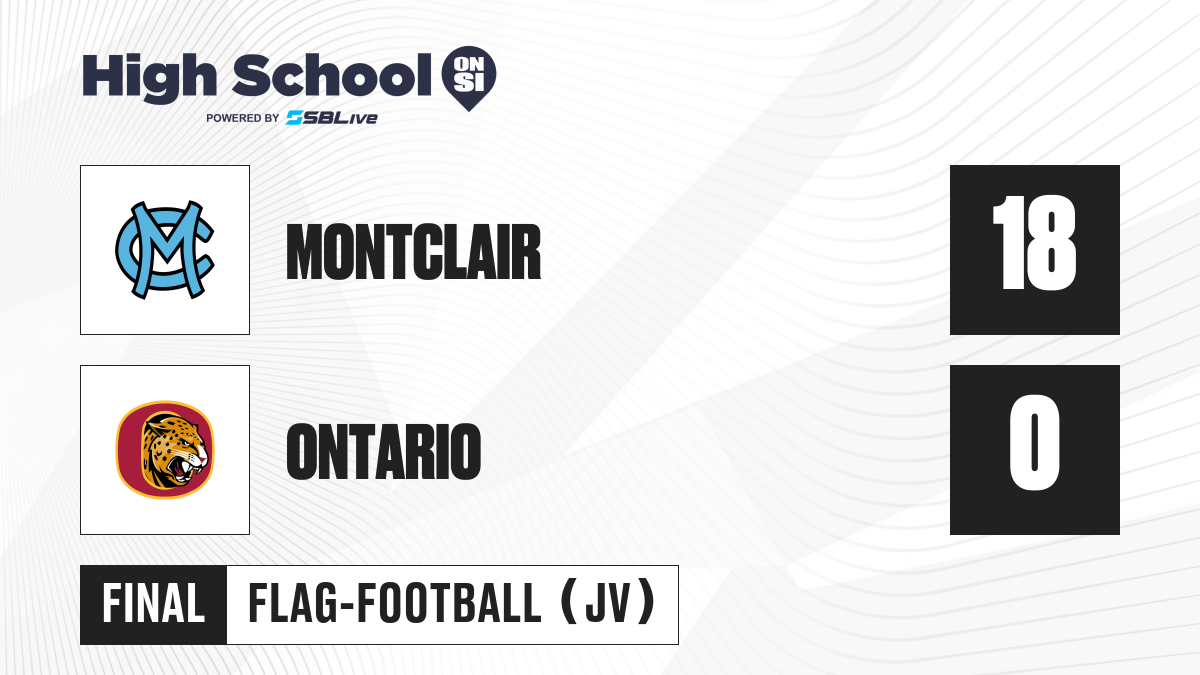 High School ON SI
POWERED BY SBLive

MC

MONTCLAIR

18

ONTARIO

0

FINAL FLAG-FOOTBALL (JV)